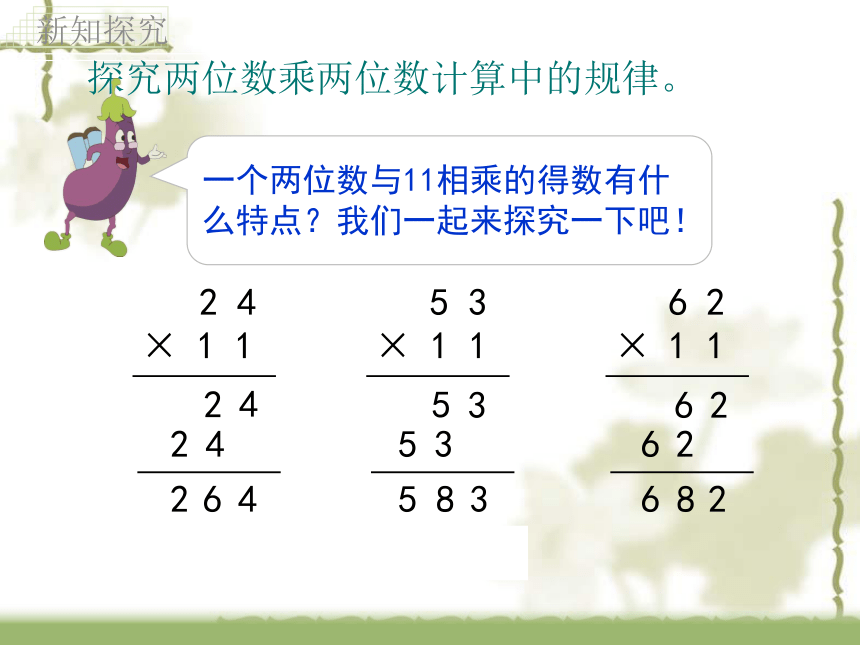 新知探究

探究两位数乘两位数计算中的规律。

一个两位数与11相乘的得数有什么特点？我们一起来探究一下吧！

$\begin{array}{r} 24 \\ \times\ 11 \\ \hline 24 \\ 24\phantom{0} \\ \hline 264 \end{array}$

$\begin{array}{r} 53 \\ \times\ 11 \\ \hline 53 \\ 53\phantom{0} \\ \hline 583 \end{array}$

$\begin{array}{r} 62 \\ \times\ 11 \\ \hline 62 \\ 62\phantom{0} \\ \hline 682 \end{array}$